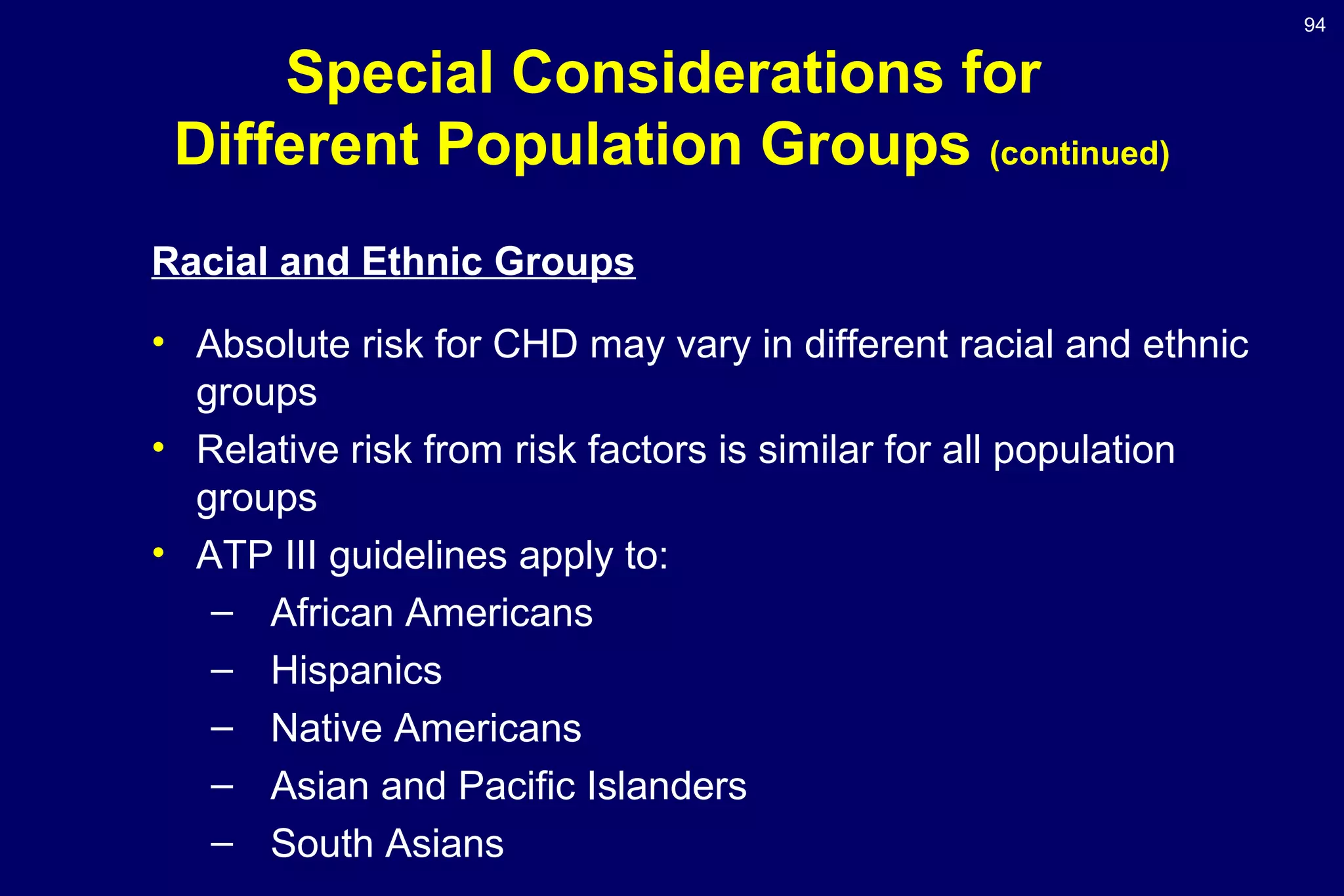 94

Special Considerations for Different Population Groups (continued)

Racial and Ethnic Groups

• Absolute risk for CHD may vary in different racial and ethnic groups
• Relative risk from risk factors is similar for all population groups
• ATP III guidelines apply to:
– African Americans
– Hispanics
– Native Americans
– Asian and Pacific Islanders
– South Asians